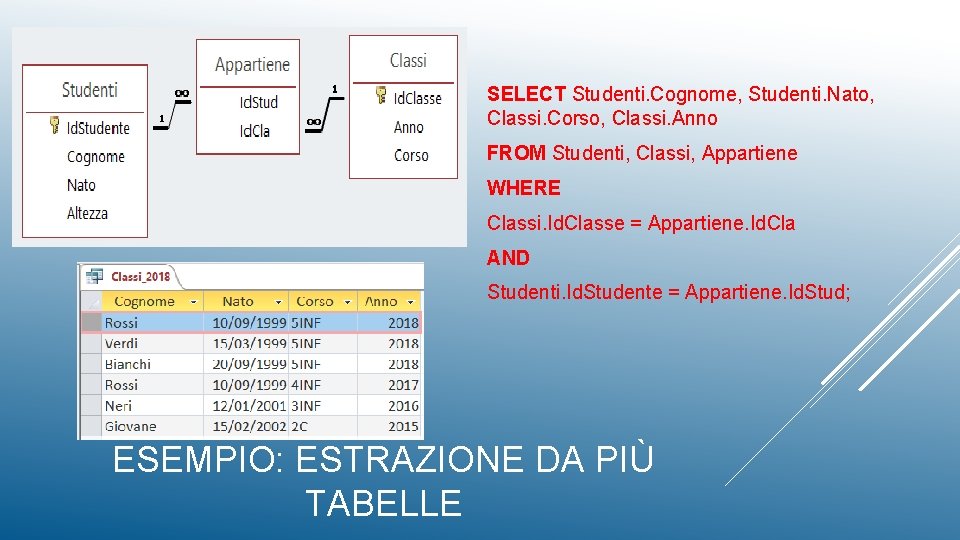 Studenti
IdStudente
Cognome
Nato
Altezza

1
∞

Appartiene
IdStud
IdCla

∞
1

Classi
IdClasse
Anno
Corso

SELECT Studenti.Cognome, Studenti.Nato, Classi.Corso, Classi.Anno

FROM Studenti, Classi, Appartiene

WHERE

Classi.IdClasse = Appartiene.IdCla

AND

Studenti.IdStudente = Appartiene.IdStud;

Classi_2018

| Cognome | Nato | Corso | Anno |
|---|---|---|---|
| Rossi | 10/09/1999 | 5INF | 2018 |
| Verdi | 15/03/1999 | 5INF | 2018 |
| Bianchi | 20/09/1999 | 5INF | 2018 |
| Rossi | 10/09/1999 | 4INF | 2017 |
| Neri | 12/01/2001 | 3INF | 2016 |
| Giovane | 15/02/2002 | 2C | 2015 |

ESEMPIO: ESTRAZIONE DA PIÙ TABELLE